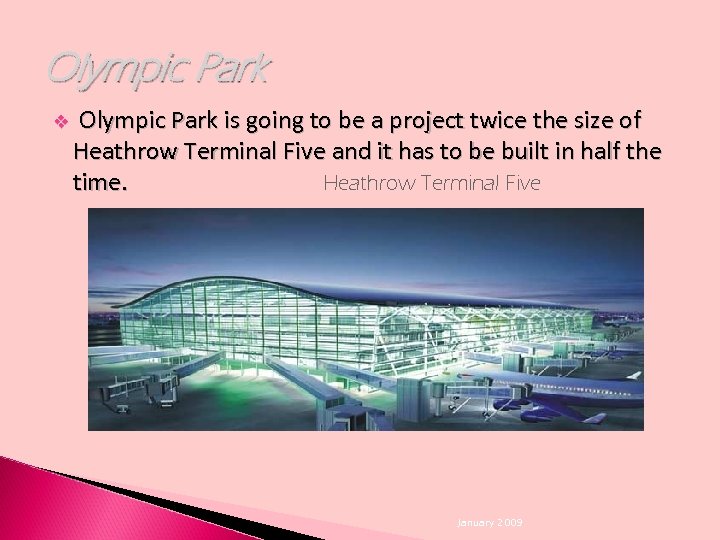 Olympic Park

❖ Olympic Park is going to be a project twice the size of Heathrow Terminal Five and it has to be built in half the time.

Heathrow Terminal Five

January 2009